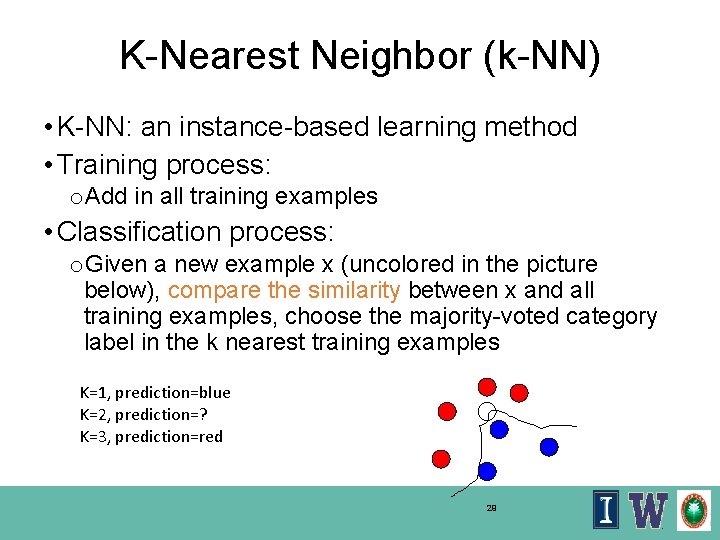 K-Nearest Neighbor (k-NN)

• K-NN: an instance-based learning method

• Training process:

o Add in all training examples

• Classification process:

o Given a new example x (uncolored in the picture below), compare the similarity between x and all training examples, choose the majority-voted category label in the k nearest training examples

K=1, prediction=blue
K=2, prediction=?
K=3, prediction=red

28

I W